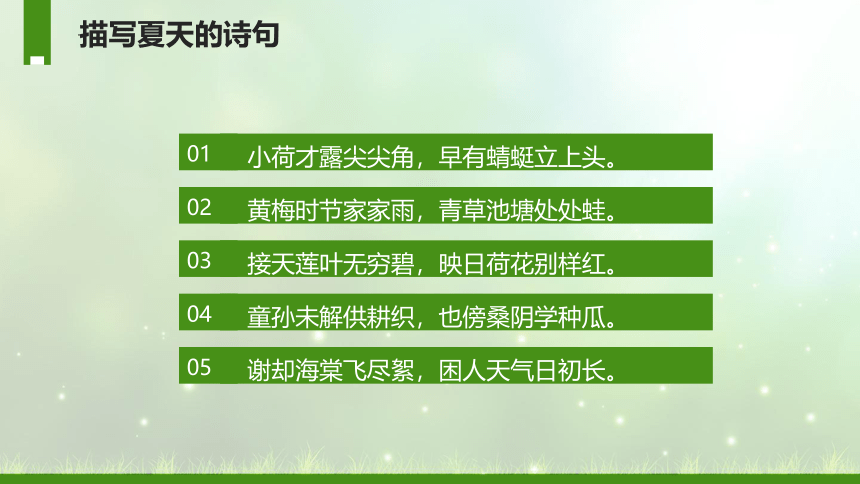 描写夏天的诗句

01 小荷才露尖尖角，早有蜻蜓立上头。

02 黄梅时节家家雨，青草池塘处处蛙。

03 接天莲叶无穷碧，映日荷花别样红。

04 童孙未解供耕织，也傍桑阴学种瓜。

05 谢却海棠飞尽絮，困人天气日初长。